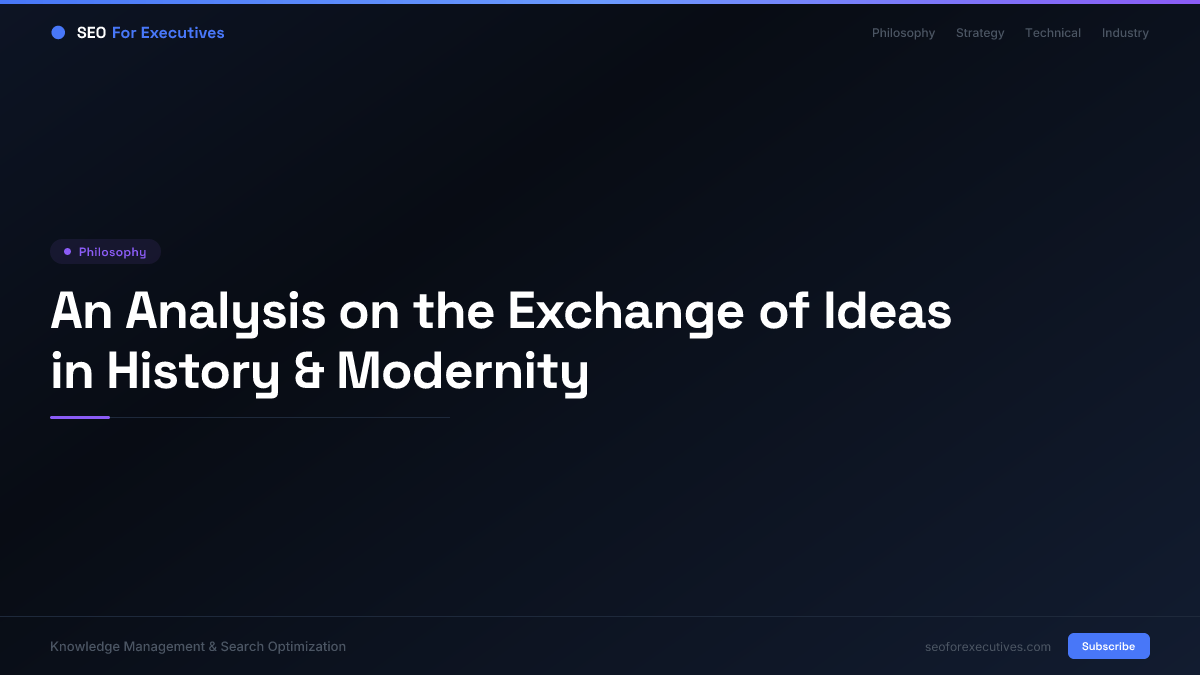 SEO For Executives

Philosophy Strategy Technical Industry

Philosophy

An Analysis on the Exchange of Ideas in History & Modernity

Knowledge Management & Search Optimization

seoforexecutives.com

Subscribe